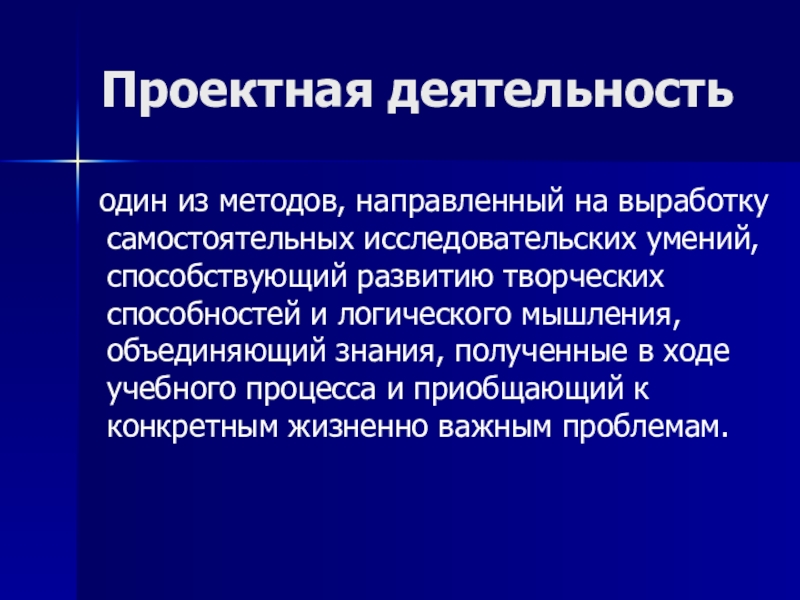 Проектная деятельность

один из методов, направленный на выработку самостоятельных исследовательских умений, способствующий развитию творческих способностей и логического мышления, объединяющий знания, полученные в ходе учебного процесса и приобщающий к конкретным жизненно важным проблемам.